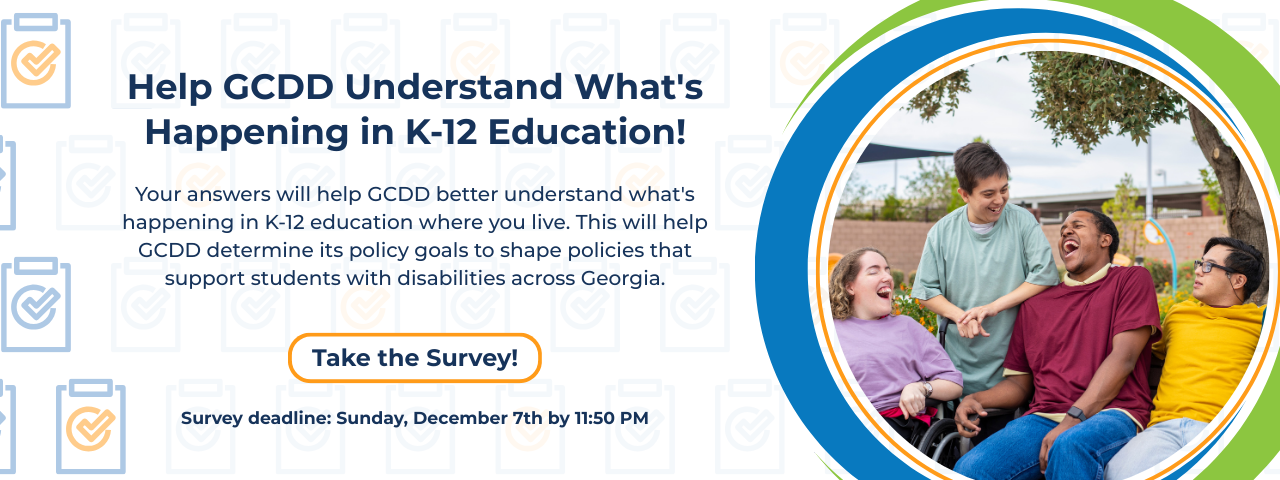 Help GCDD Understand What's Happening in K-12 Education!

Your answers will help GCDD better understand what's happening in K-12 education where you live. This will help GCDD determine its policy goals to shape policies that support students with disabilities across Georgia.

Take the Survey!

Survey deadline: Sunday, December 7th by 11:50 PM